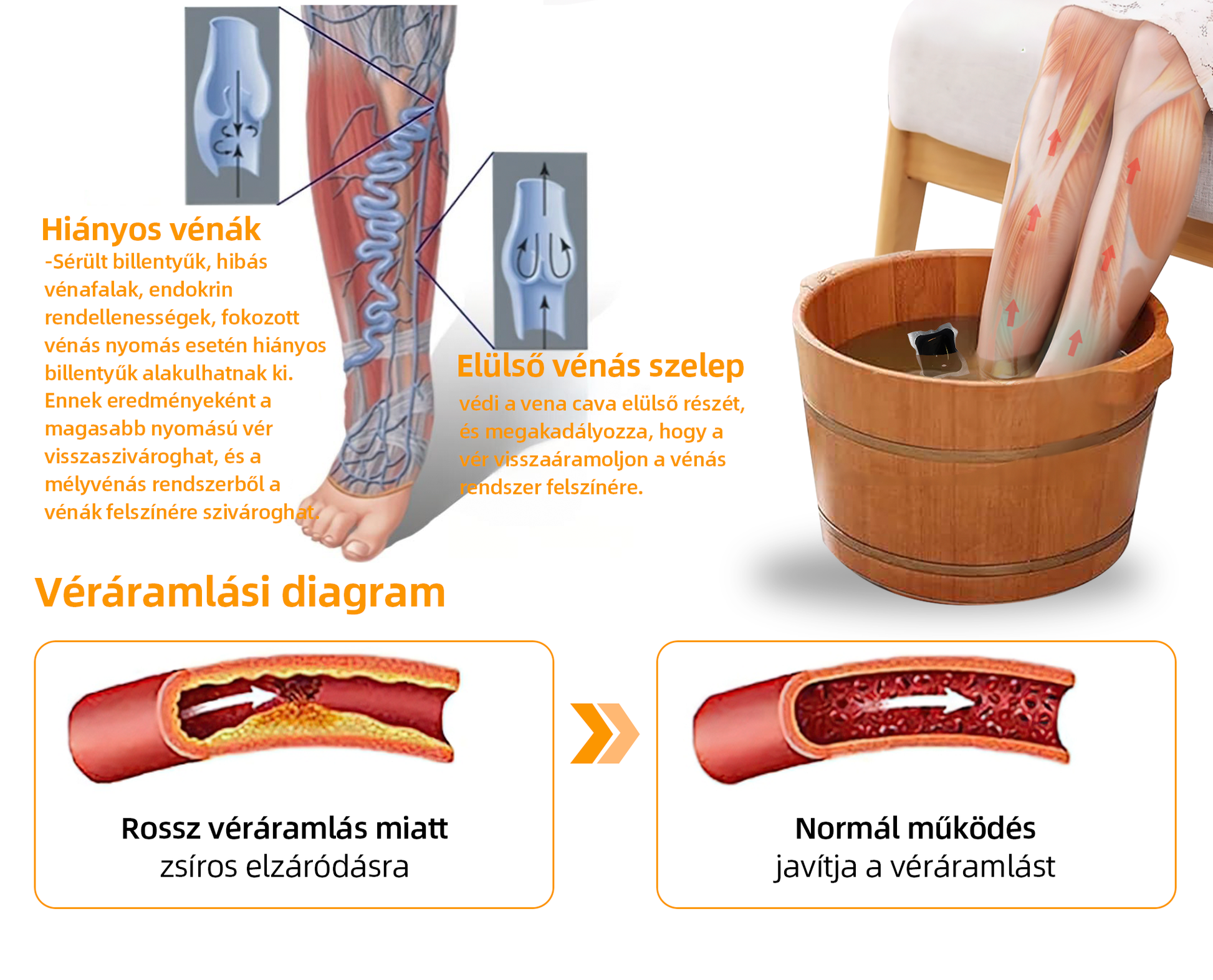 Hiányos vénák
-Sérült billentyűk, hibás vénafalak, endokrin rendellenességek, fokozott vénás nyomás esetén hiányos billentyűk alakulhatnak ki. Ennek eredményeként a magasabb nyomású vér visszaszivároghat, és a mélyvénás rendszerből a vénák felszínére szivároghat.

Elülső vénás szelep
védi a vena cava elülső részét, és megakadályozza, hogy a vér visszaáramoljon a vénás rendszer felszínére.

Véráramlási diagram

Rossz véráramlás miatt
zsíros elzáródásra

Normál működés
javítja a véráramlást